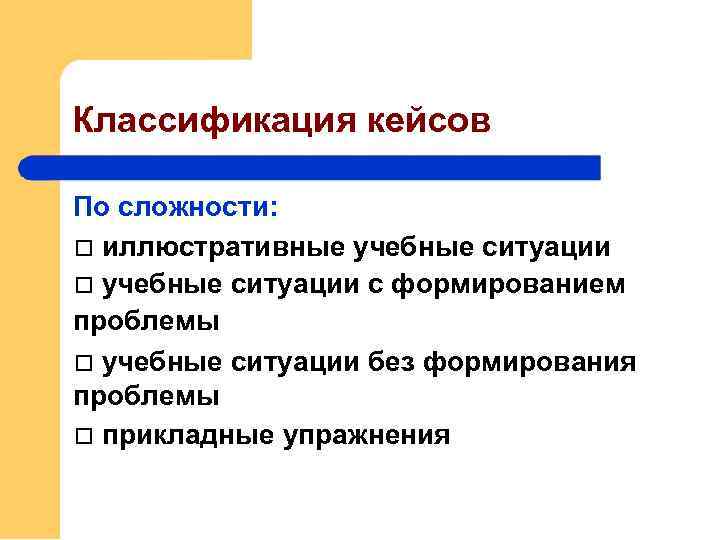 Классификация кейсов

По сложности:

□ иллюстративные учебные ситуации

□ учебные ситуации с формированием проблемы

□ учебные ситуации без формирования проблемы

□ прикладные упражнения